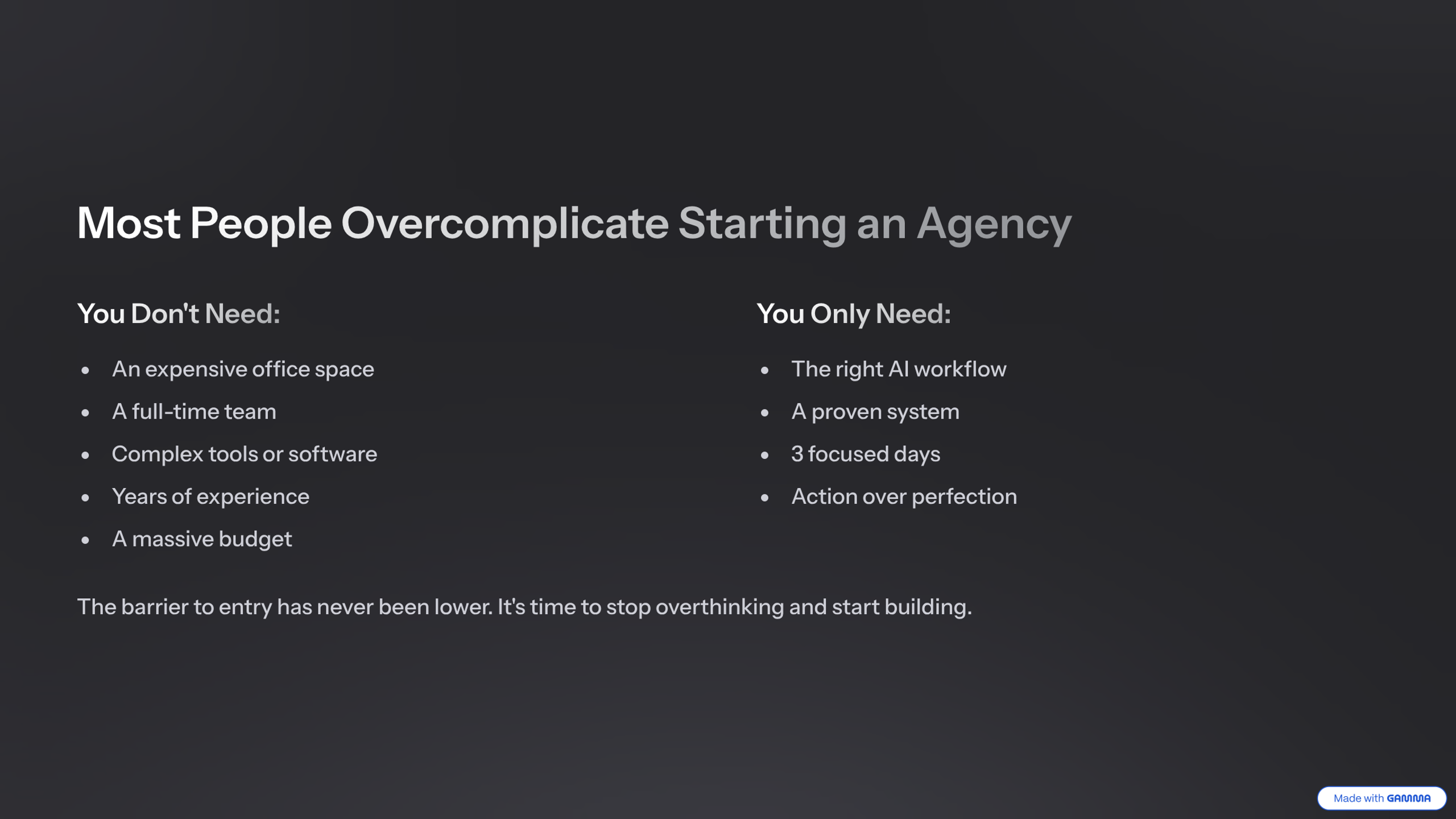 Most People Overcomplicate Starting an Agency

You Don't Need:

• An expensive office space
• A full-time team
• Complex tools or software
• Years of experience
• A massive budget

You Only Need:

• The right AI workflow
• A proven system
• 3 focused days
• Action over perfection

The barrier to entry has never been lower. It's time to stop overthinking and start building.

Made with GAMMA